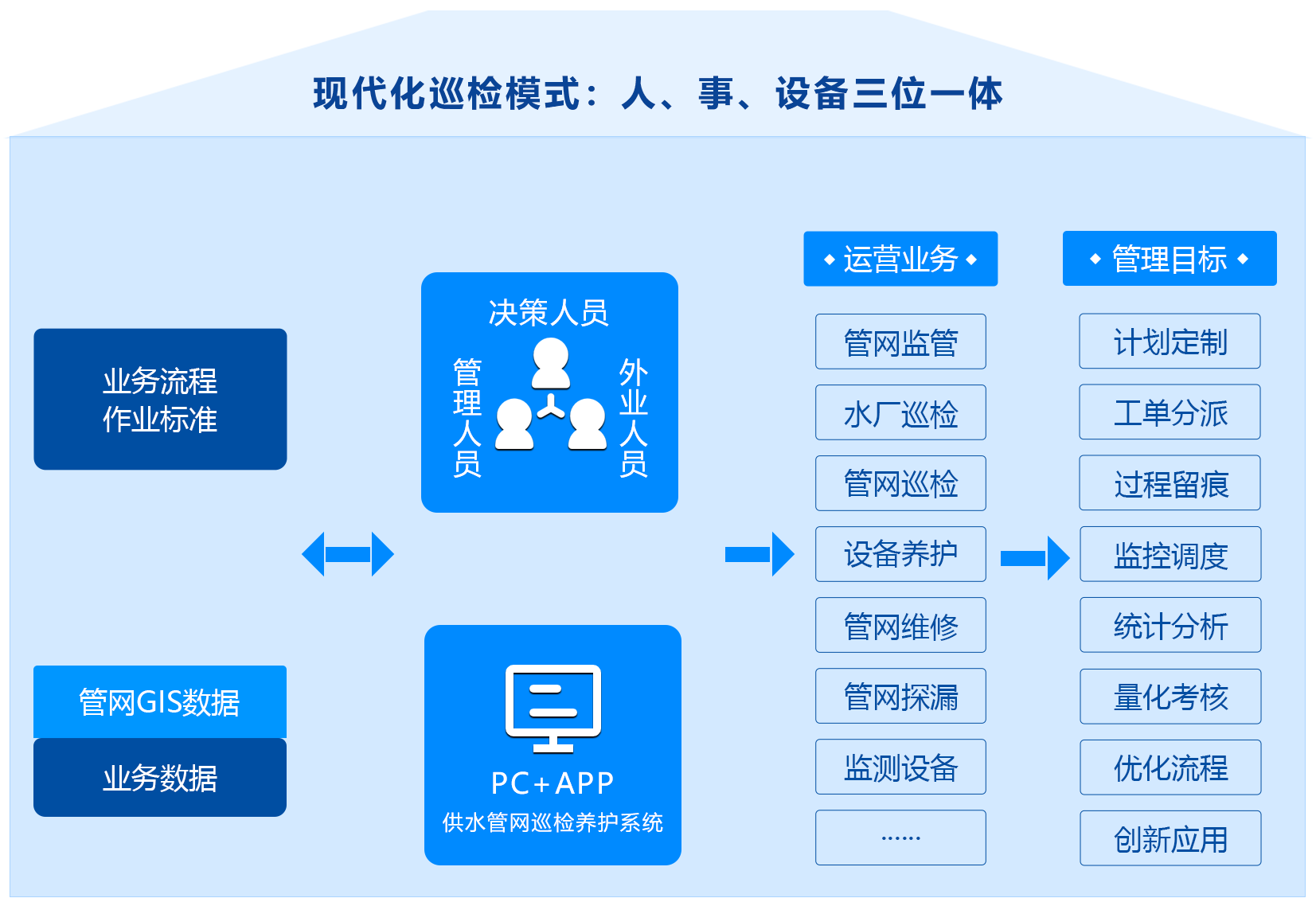 现代化巡检模式：人、事、设备三位一体

业务流程
作业标准

管网GIS数据

业务数据

决策人员

管理人员

外业人员

PC+APP
供水管网巡检养护系统

◆ 运营业务 ◆

管网监管
水厂巡检
管网巡检
设备养护
管网维修
管网探漏
监测设备
......

◆ 管理目标 ◆

计划定制
工单分派
过程留痕
监控调度
统计分析
量化考核
优化流程
创新应用